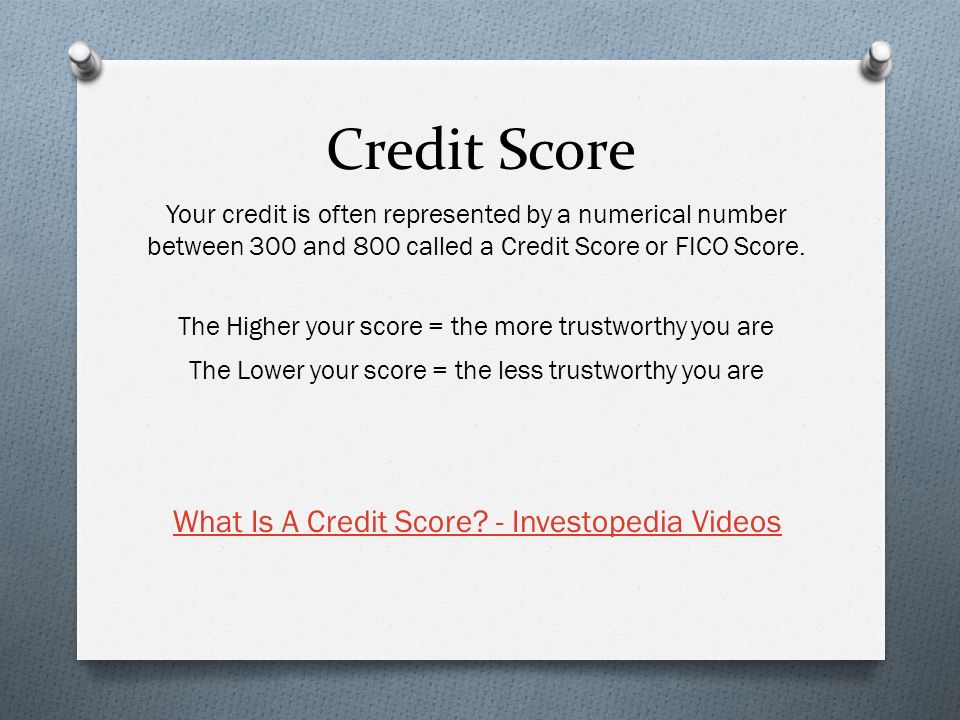 Credit Score

Your credit is often represented by a numerical number between 300 and 800 called a Credit Score or FICO Score.

The Higher your score = the more trustworthy you are

The Lower your score = the less trustworthy you are

What Is A Credit Score? - Investopedia Videos